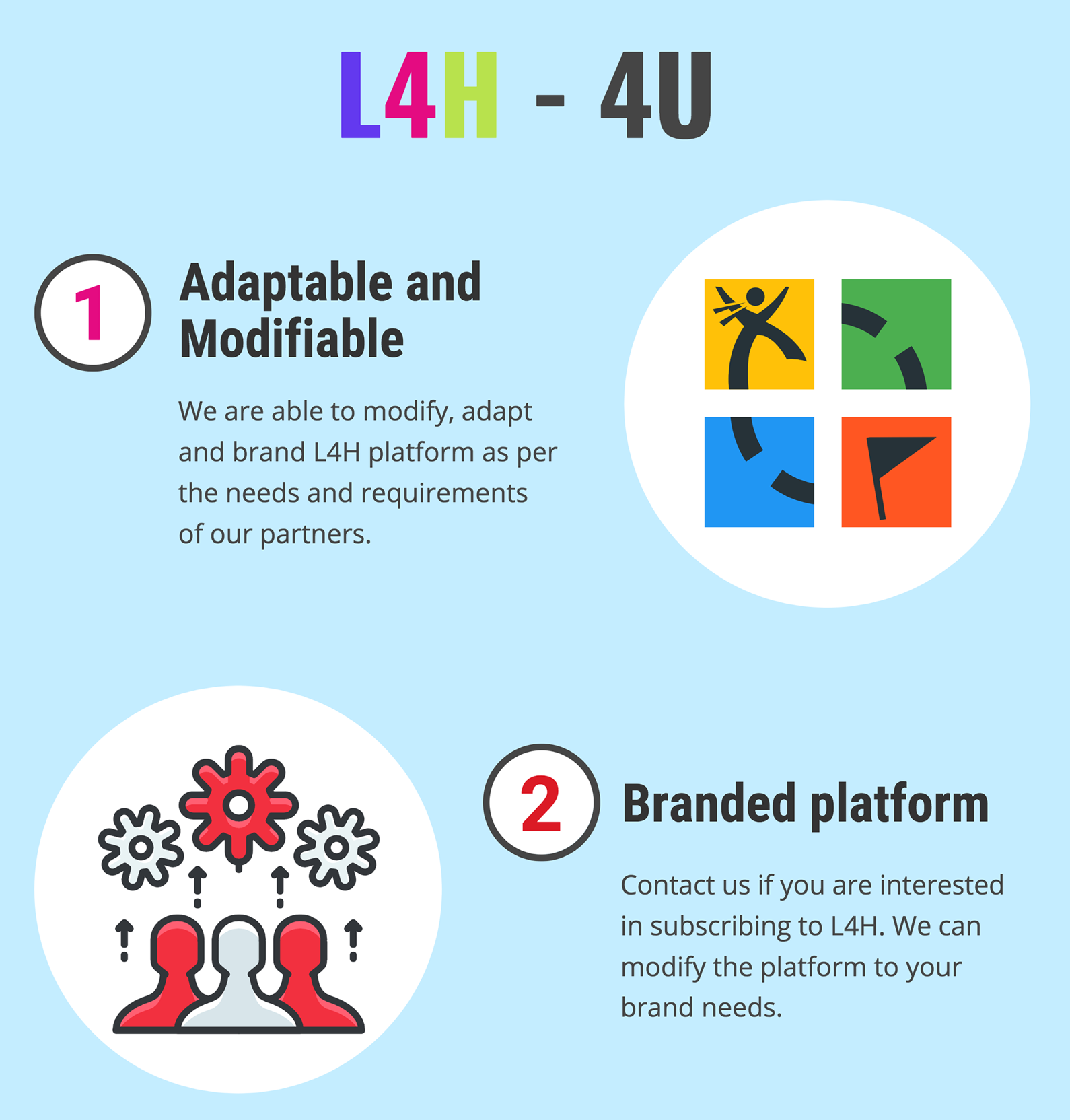 L4H - 4U

1

Adaptable and Modifiable

We are able to modify, adapt and brand L4H platform as per the needs and requirements of our partners.

2

Branded platform

Contact us if you are interested in subscribing to L4H. We can modify the platform to your brand needs.